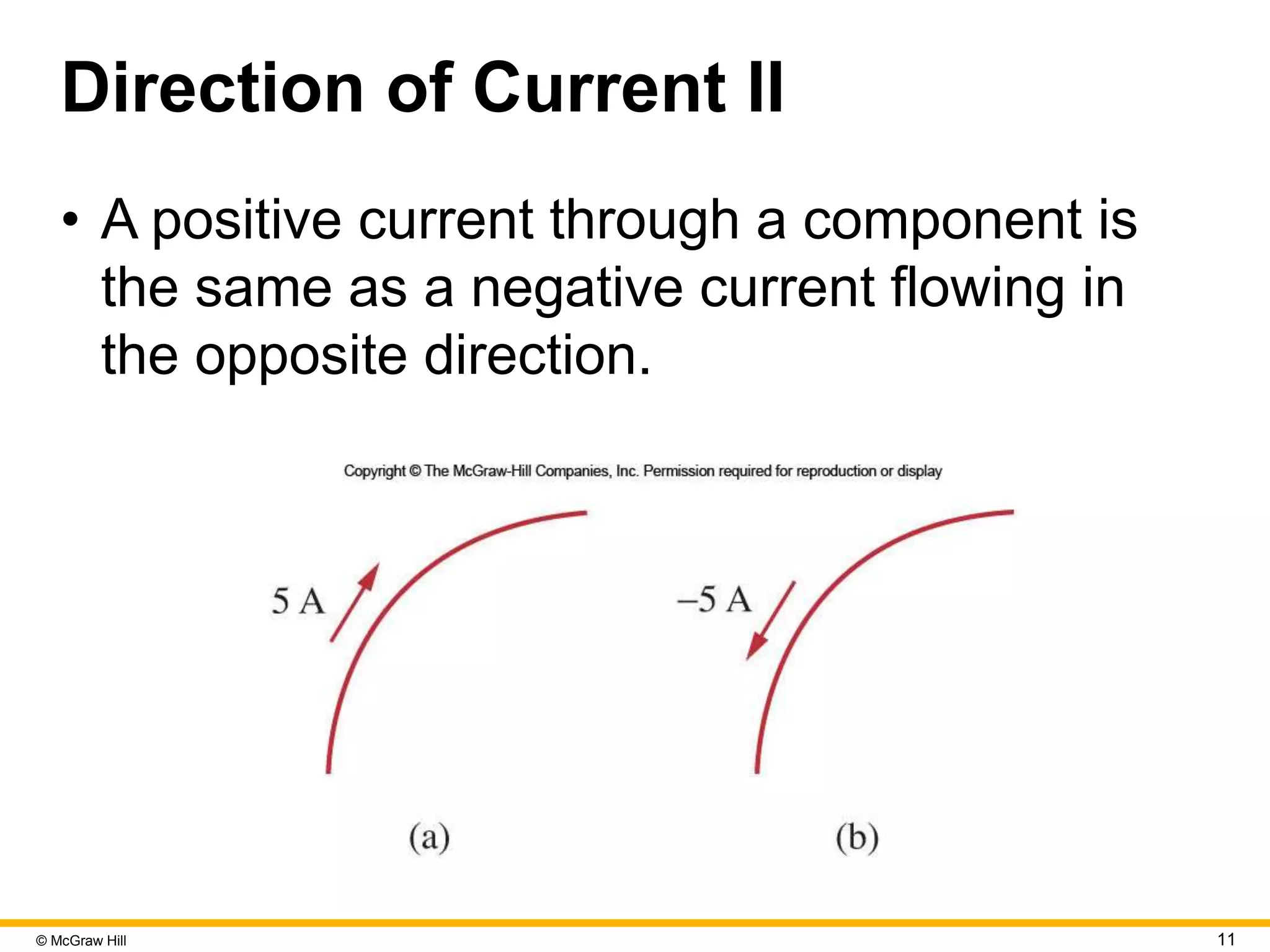 Direction of Current II

• A positive current through a component is the same as a negative current flowing in the opposite direction.

Copyright © The McGraw-Hill Companies, Inc. Permission required for reproduction or display

5 A

–5 A

(a)

(b)

© McGraw Hill

11